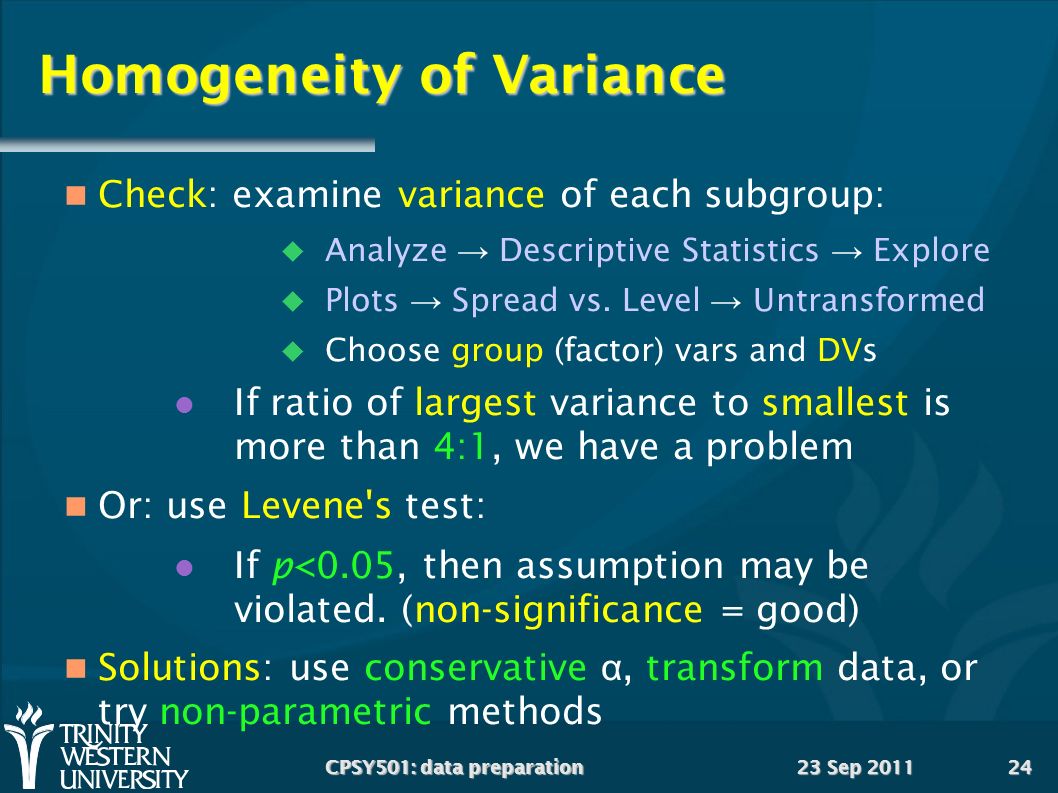 Homogeneity of Variance

Check: examine variance of each subgroup:

Analyze → Descriptive Statistics → Explore

Plots → Spread vs. Level → Untransformed

Choose group (factor) vars and DVs

If ratio of largest variance to smallest is more than 4:1, we have a problem

Or: use Levene's test:

If $p<0.05$, then assumption may be violated. (non-significance = good)

Solutions: use conservative α, transform data, or try non-parametric methods

TRINITY WESTERN UNIVERSITY

CPSY501: data preparation

23 Sep 2011

24